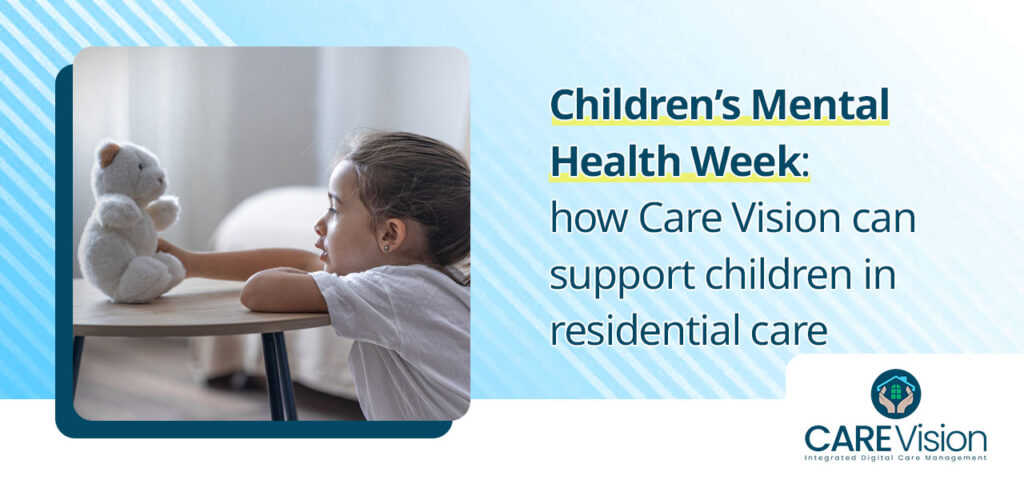 Children's Mental Health Week: how Care Vision can support children in residential care

CARE Vision
Integrated Digital Care Management